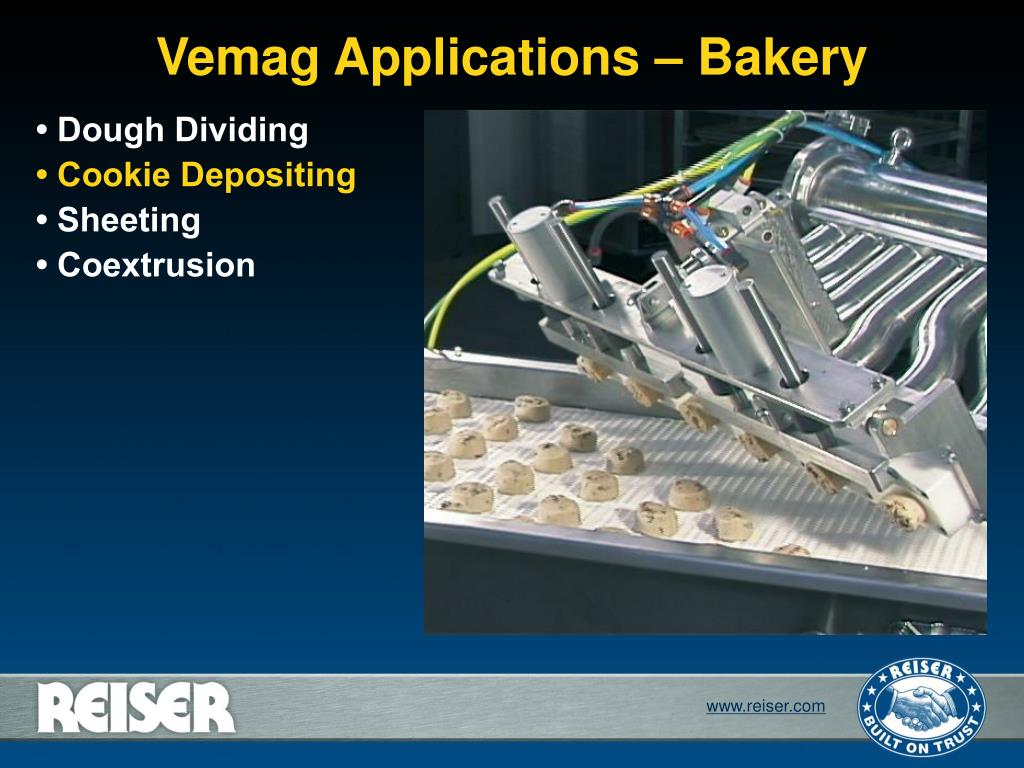 Vemag Applications – Bakery

• Dough Dividing
• Cookie Depositing
• Sheeting
• Coextrusion

REISER

www.reiser.com

REISER
BUILT ON TRUST